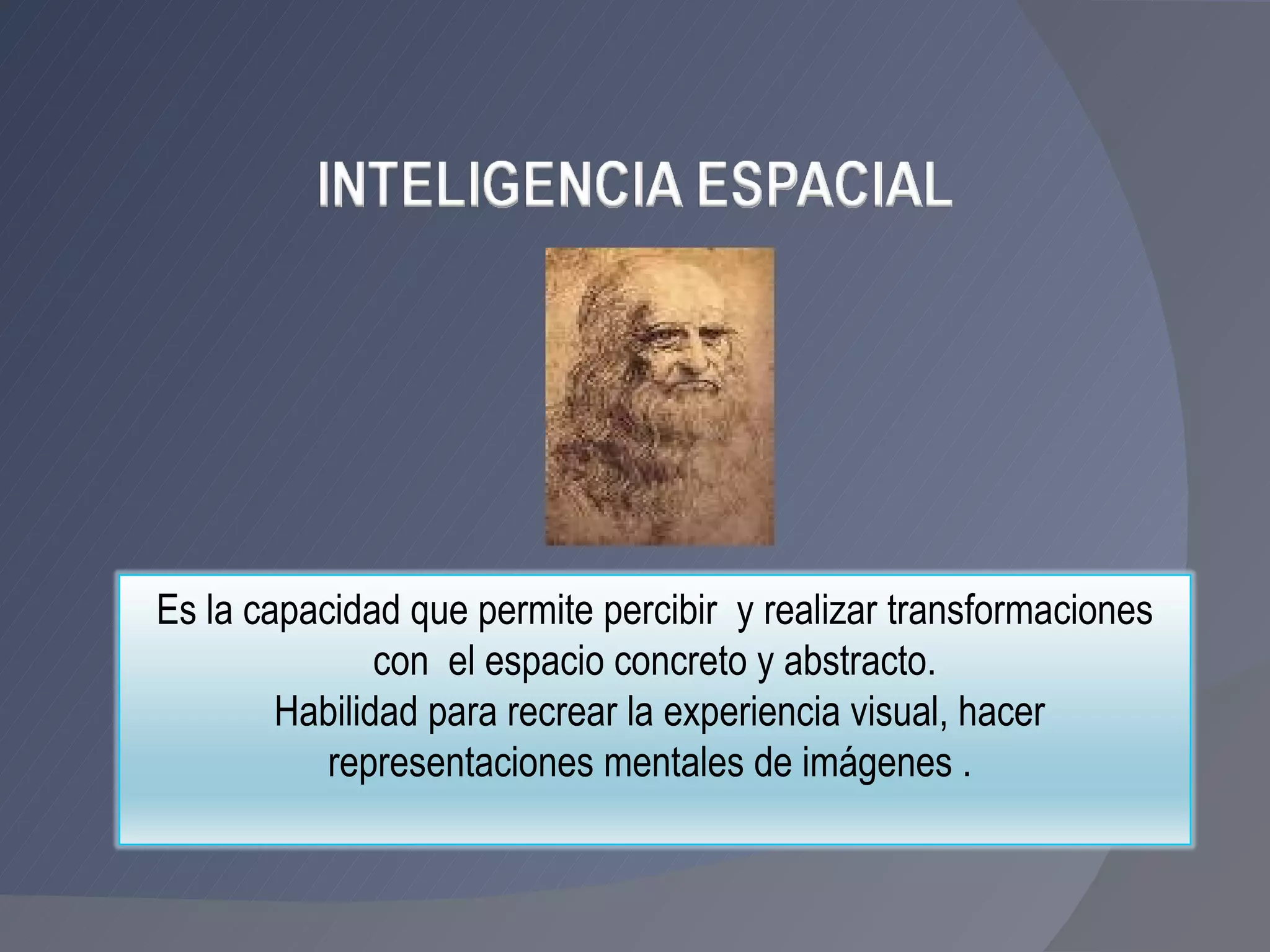 INTELIGENCIA ESPACIAL

Es la capacidad que permite percibir y realizar transformaciones con el espacio concreto y abstracto.
Habilidad para recrear la experiencia visual, hacer representaciones mentales de imágenes .